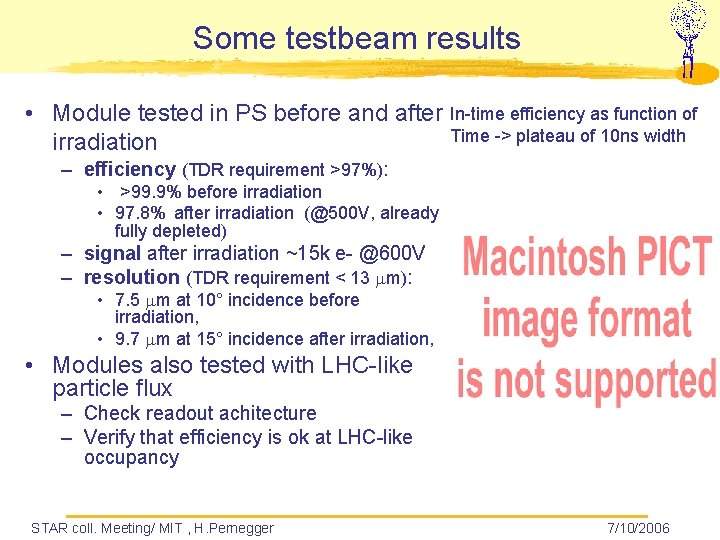 Some testbeam results

• Module tested in PS before and after irradiation
– efficiency (TDR requirement >97%):
• >99.9% before irradiation
• 97.8% after irradiation (@500V, already fully depleted)
– signal after irradiation ~15k e- @600V
– resolution (TDR requirement < 13 $\mu$m):
• 7.5 $\mu$m at 10° incidence before irradiation,
• 9.7 $\mu$m at 15° incidence after irradiation,
• Modules also tested with LHC-like particle flux
– Check readout achitecture
– Verify that efficiency is ok at LHC-like occupancy

In-time efficiency as function of Time -> plateau of 10ns width

Macintosh PICT image format is not supported

STAR coll. Meeting/ MIT , H.Pernegger

7/10/2006